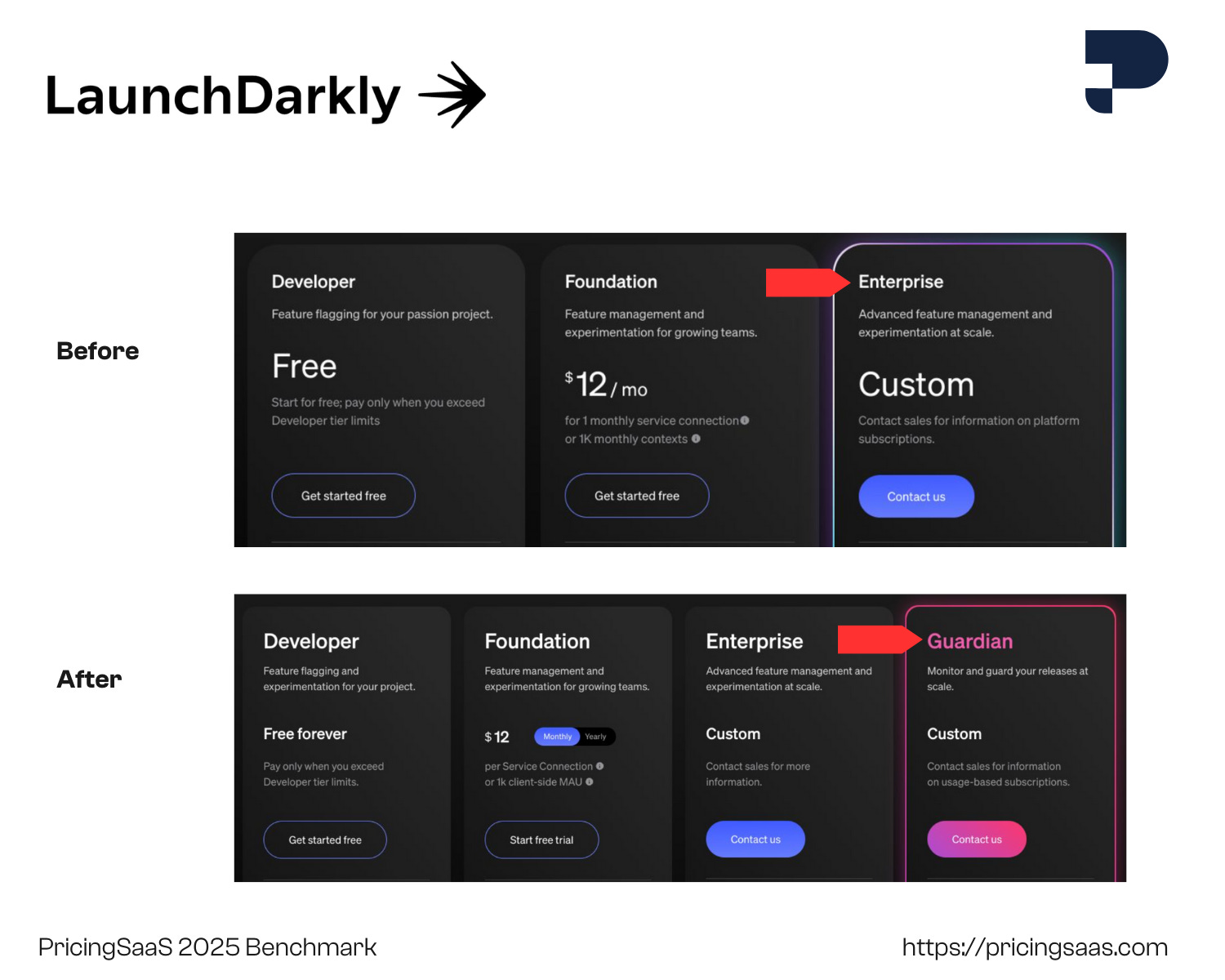 LaunchDarkly

Before

Developer
Feature flagging for your passion project.
Free
Start for free; pay only when you exceed Developer tier limits
Get started free

Foundation
Feature management and experimentation for growing teams.
$12 / mo
for 1 monthly service connection or 1K monthly contexts
Get started free

Enterprise
Advanced feature management and experimentation at scale.
Custom
Contact sales for information on platform subscriptions.
Contact us

After

Developer
Feature flagging and experimentation for your project.
Free forever
Pay only when you exceed Developer tier limits.
Get started free

Foundation
Feature management and experimentation for growing teams.
$12 Monthly Yearly
per Service Connection or 1k client-side MAU
Start free trial

Enterprise
Advanced feature management and experimentation at scale.
Custom
Contact sales for more information.
Contact us

Guardian
Monitor and guard your releases at scale.
Custom
Contact sales for information on usage-based subscriptions.
Contact us

PricingSaaS 2025 Benchmark
https://pricingsaas.com